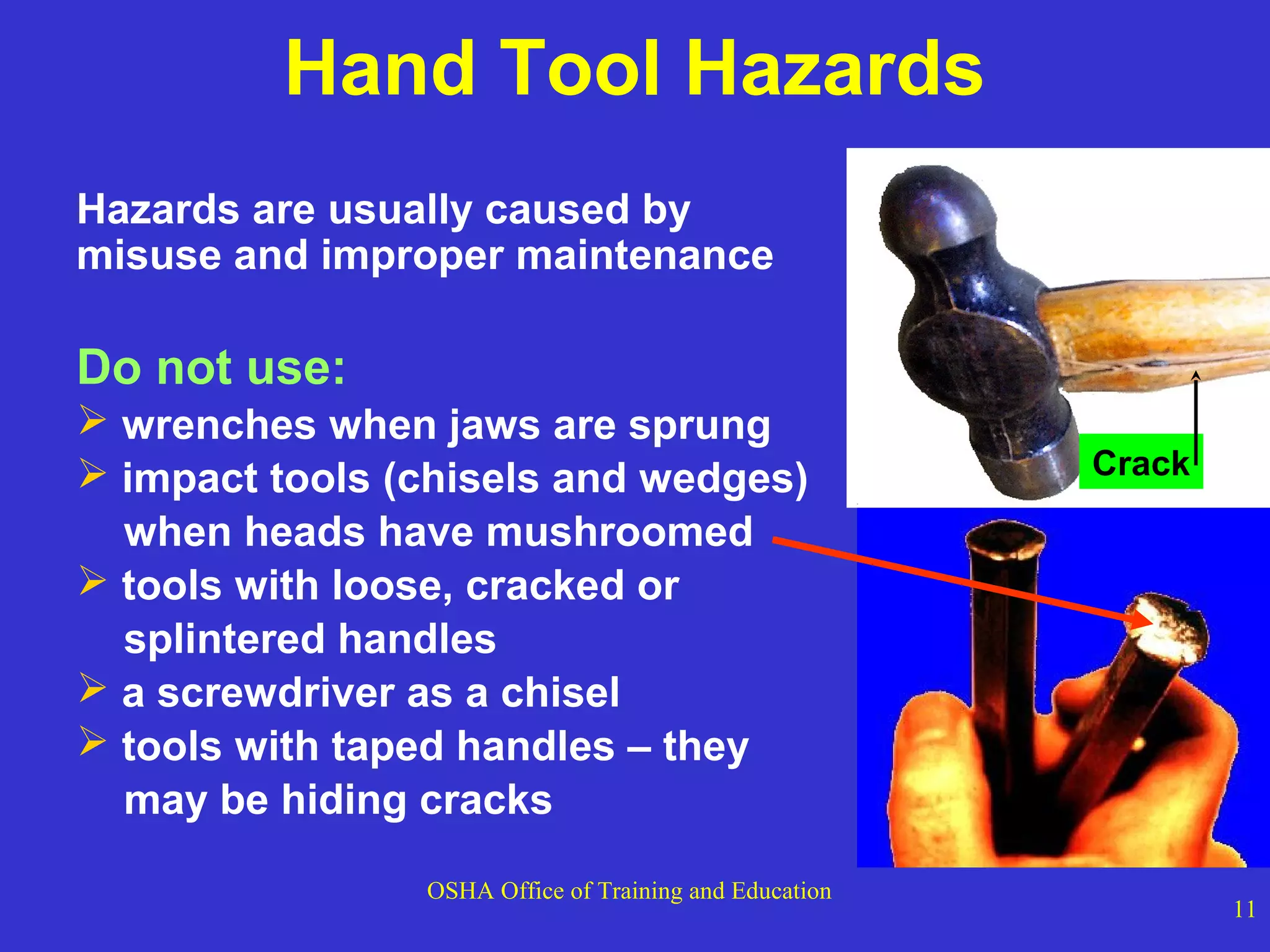 Hand Tool Hazards

Hazards are usually caused by misuse and improper maintenance

Do not use:
➢ wrenches when jaws are sprung
➢ impact tools (chisels and wedges) when heads have mushroomed
➢ tools with loose, cracked or splintered handles
➢ a screwdriver as a chisel
➢ tools with taped handles – they may be hiding cracks

Crack

OSHA Office of Training and Education

11